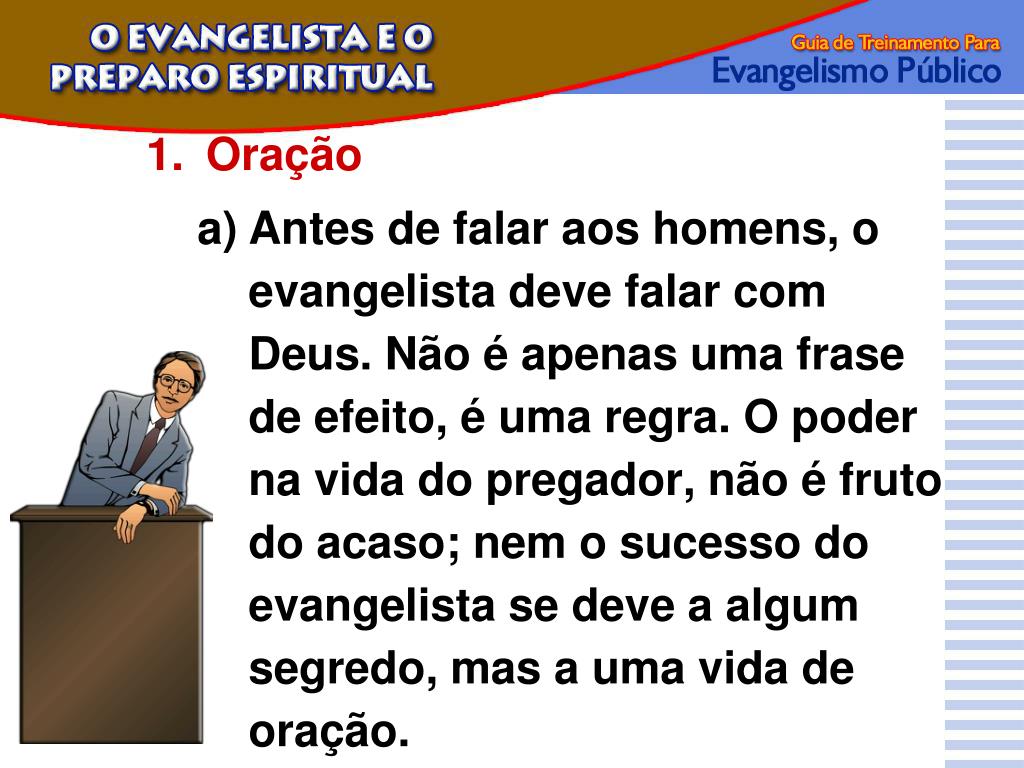 O EVANGELISTA E O PREPARO ESPIRITUAL

Guia de Treinamento Para
Evangelismo Público

1. Oração

a) Antes de falar aos homens, o evangelista deve falar com Deus. Não é apenas uma frase de efeito, é uma regra. O poder na vida do pregador, não é fruto do acaso; nem o sucesso do evangelista se deve a algum segredo, mas a uma vida de oração.